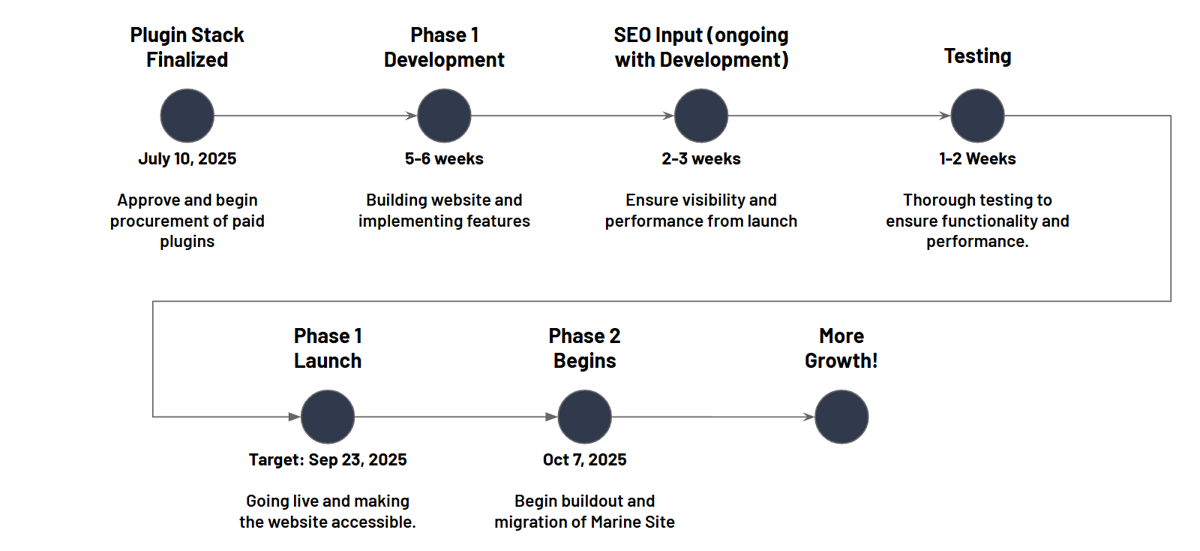 Plugin Stack Finalized

July 10, 2025

Approve and begin procurement of paid plugins

Phase 1 Development

5-6 weeks

Building website and implementing features

SEO Input (ongoing with Development)

2-3 weeks

Ensure visibility and performance from launch

Testing

1-2 Weeks

Thorough testing to ensure functionality and performance.

Phase 1 Launch

Target: Sep 23, 2025

Going live and making the website accessible.

Phase 2 Begins

Oct 7, 2025

Begin buildout and migration of Marine Site

More Growth!